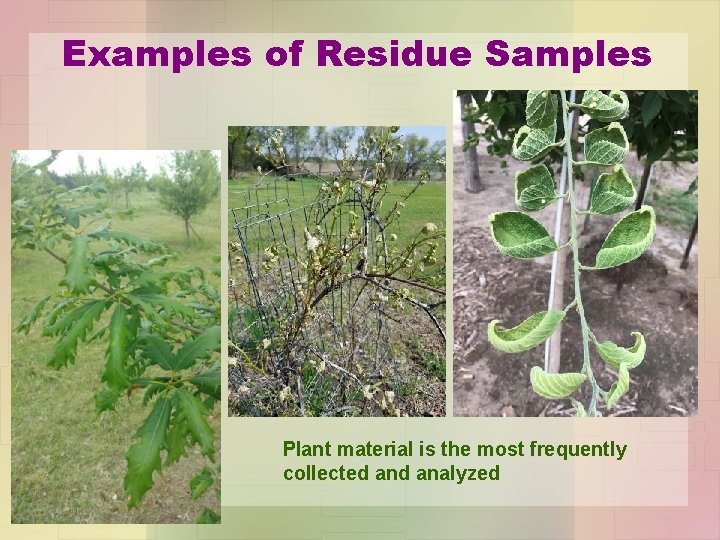 Examples of Residue Samples

Plant material is the most frequently collected and analyzed